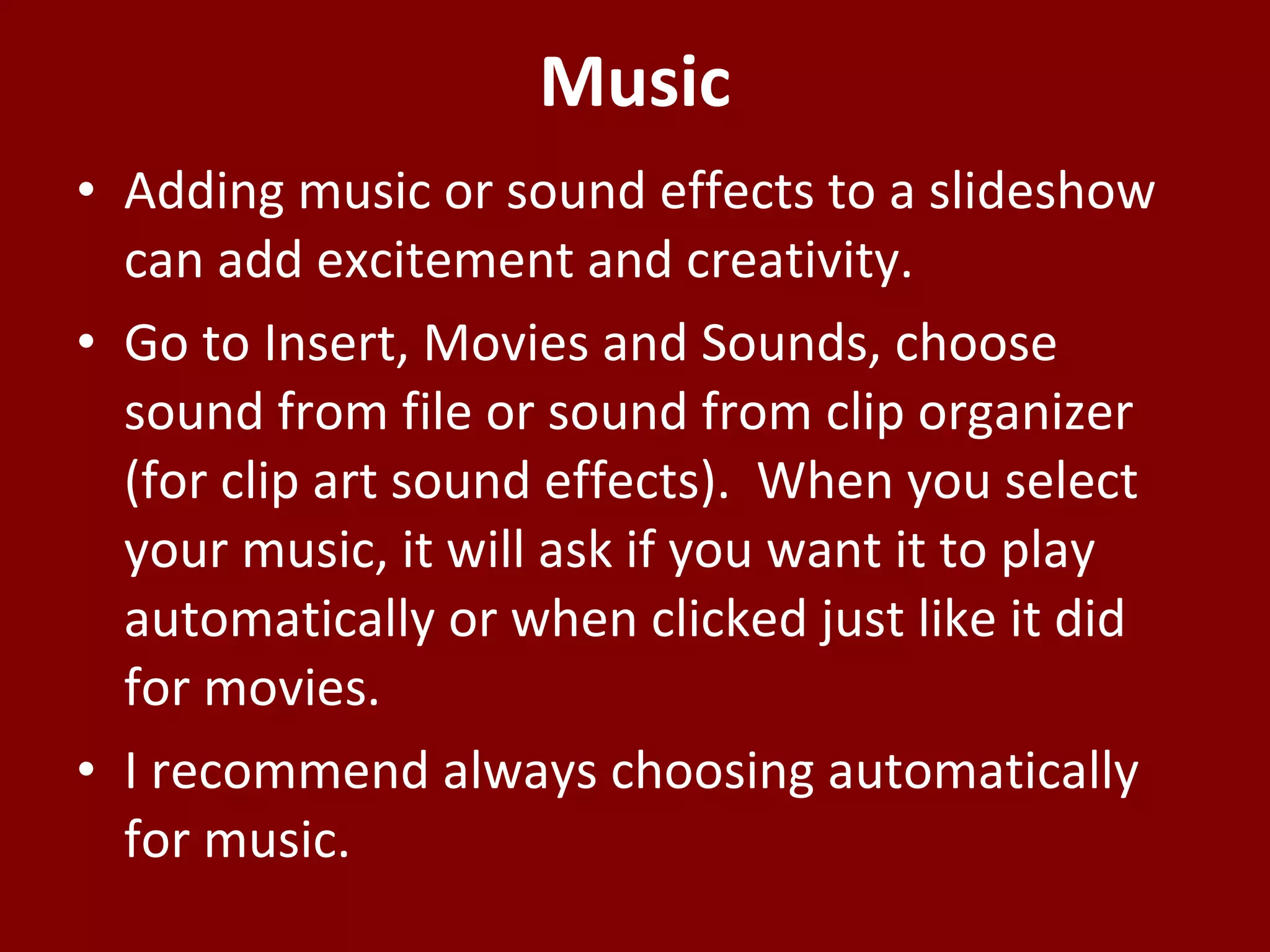 Music

• Adding music or sound effects to a slideshow can add excitement and creativity.

• Go to Insert, Movies and Sounds, choose sound from file or sound from clip organizer (for clip art sound effects). When you select your music, it will ask if you want it to play automatically or when clicked just like it did for movies.

• I recommend always choosing automatically for music.